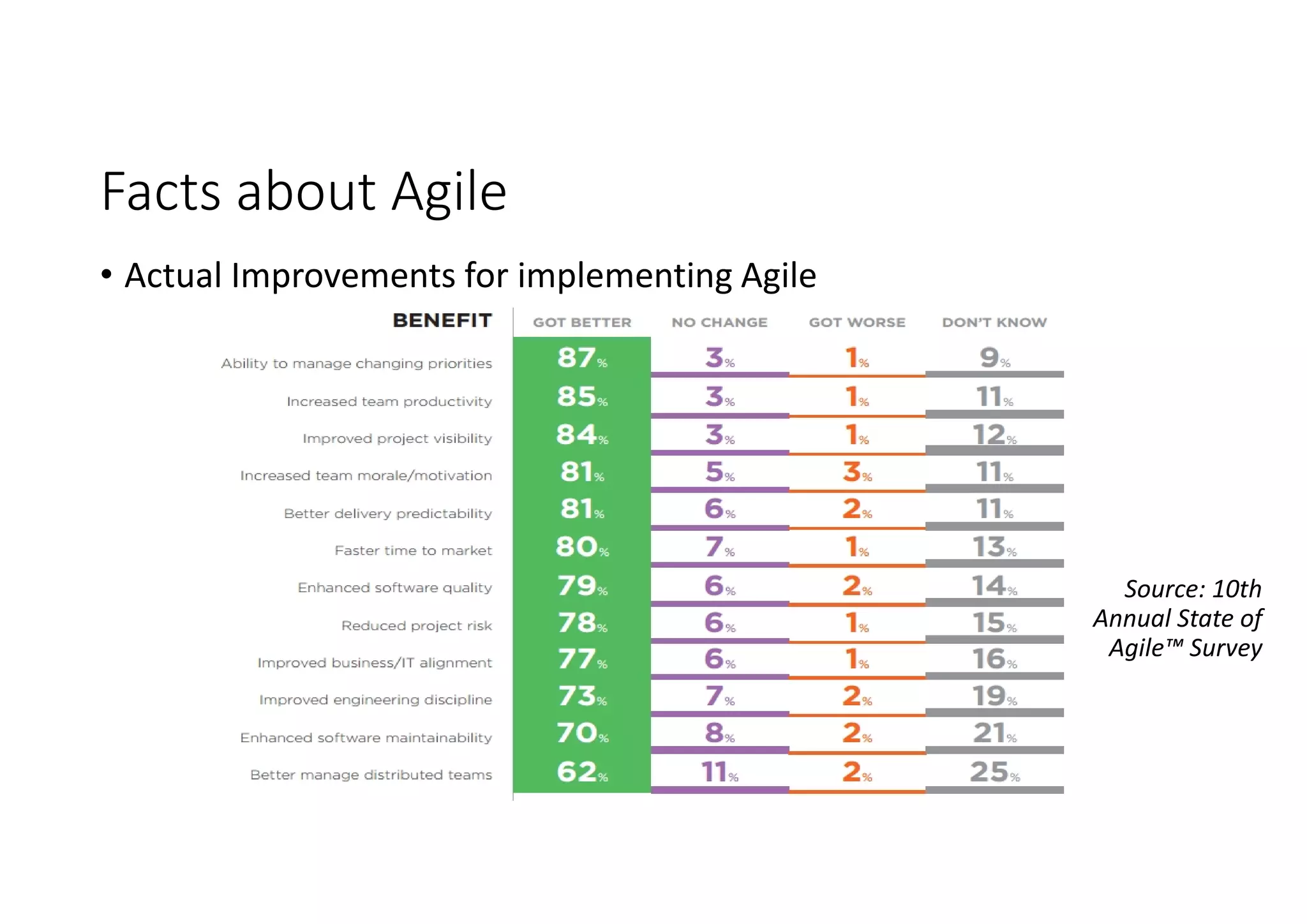 Facts about Agile

• Actual Improvements for implementing Agile

| BENEFIT | GOT BETTER | NO CHANGE | GOT WORSE | DON'T KNOW |
|---|---|---|---|---|
| Ability to manage changing priorities | 87% | 3% | 1% | 9% |
| Increased team productivity | 85% | 3% | 1% | 11% |
| Improved project visibility | 84% | 3% | 1% | 12% |
| Increased team morale/motivation | 81% | 5% | 3% | 11% |
| Better delivery predictability | 81% | 6% | 2% | 11% |
| Faster time to market | 80% | 7% | 1% | 13% |
| Enhanced software quality | 79% | 6% | 2% | 14% |
| Reduced project risk | 78% | 6% | 1% | 15% |
| Improved business/IT alignment | 77% | 6% | 1% | 16% |
| Improved engineering discipline | 73% | 7% | 2% | 19% |
| Enhanced software maintainability | 70% | 8% | 2% | 21% |
| Better manage distributed teams | 62% | 11% | 2% | 25% |

Source: 10th Annual State of Agile™ Survey